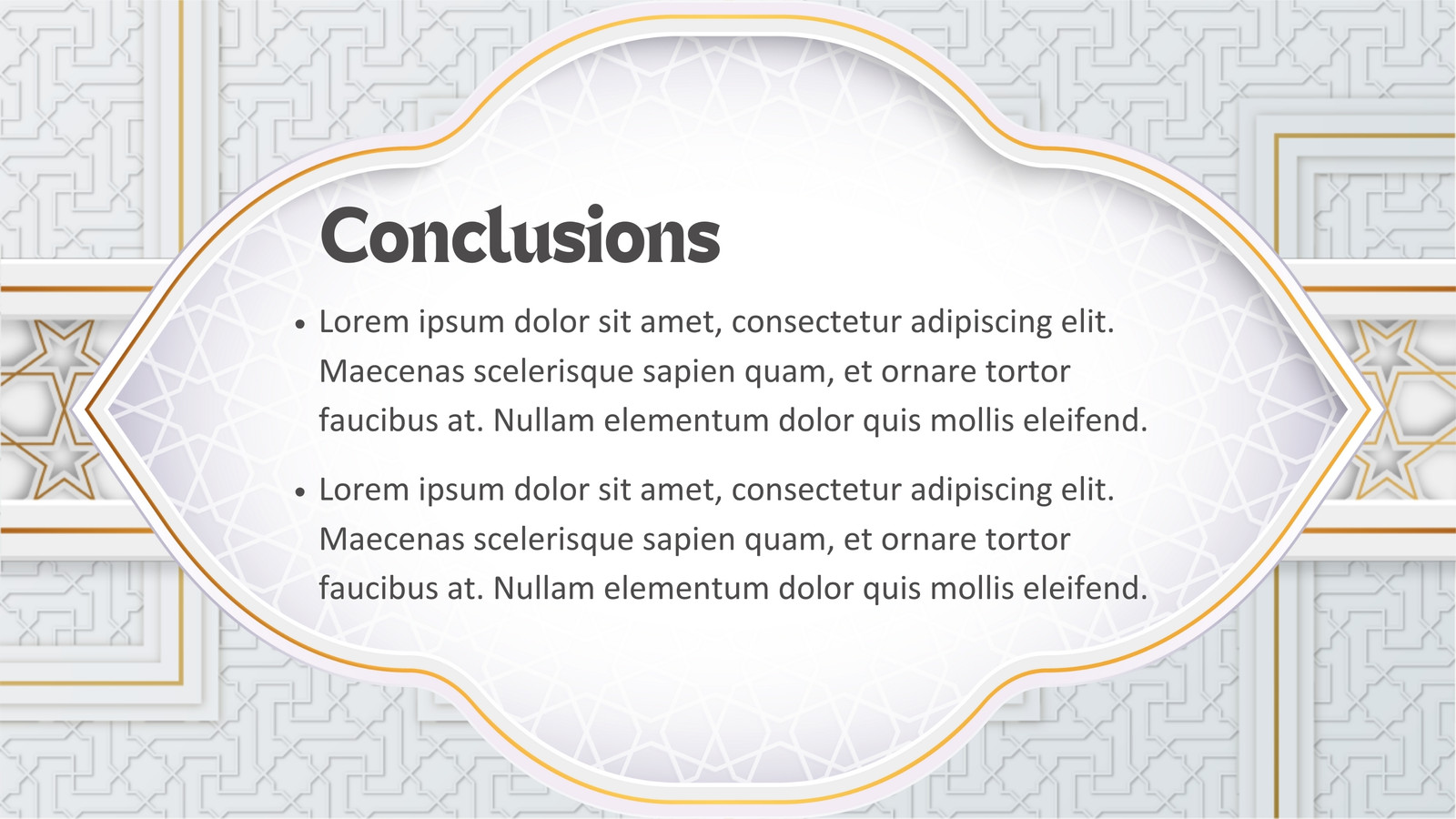 Conclusions

• Lorem ipsum dolor sit amet, consectetur adipiscing elit. Maecenas scelerisque sapien quam, et ornare tortor faucibus at. Nullam elementum dolor quis mollis eleifend.

• Lorem ipsum dolor sit amet, consectetur adipiscing elit. Maecenas scelerisque sapien quam, et ornare tortor faucibus at. Nullam elementum dolor quis mollis eleifend.